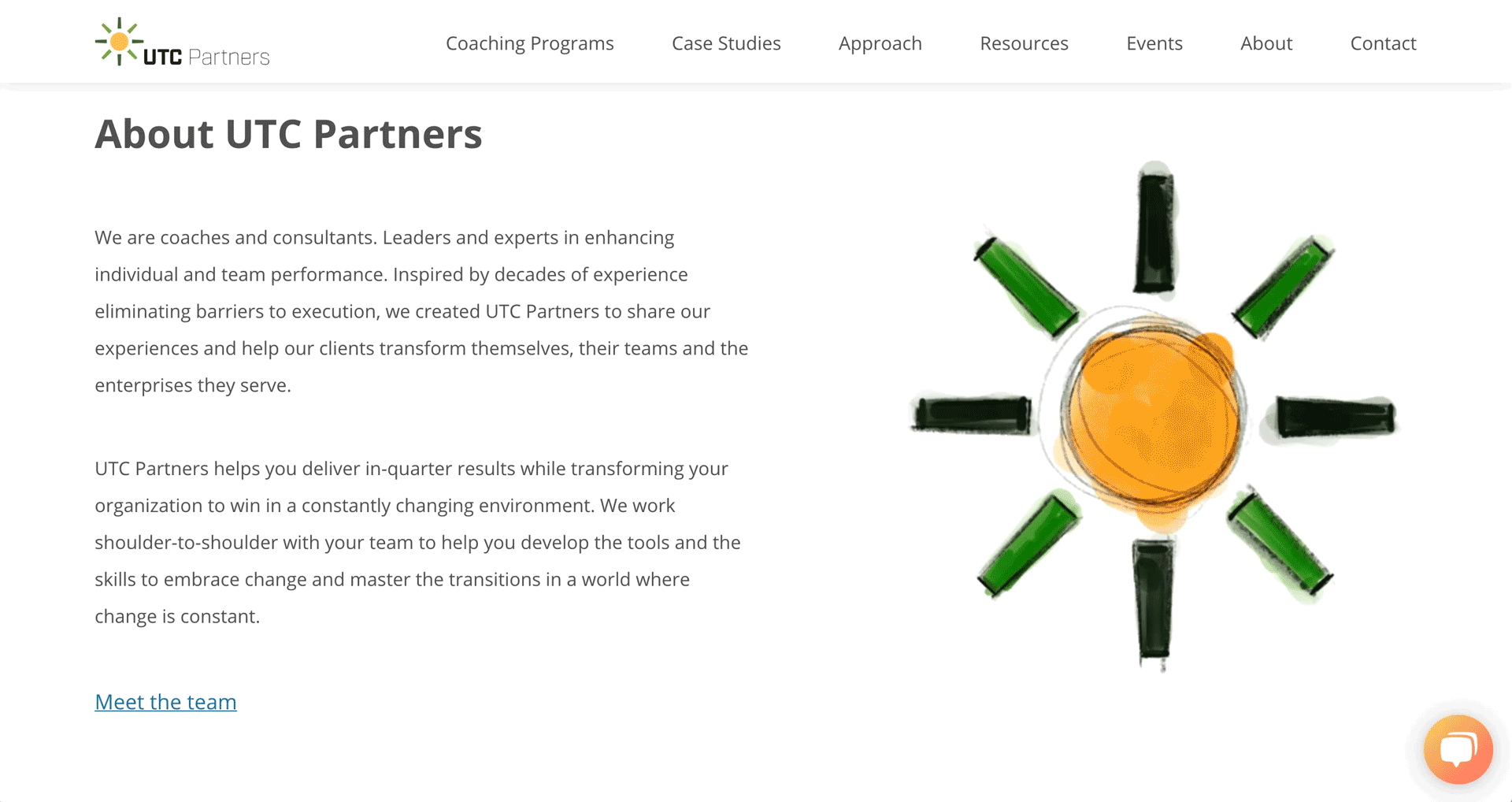 UTC Partners

Coaching Programs Case Studies Approach Resources Events About Contact

About UTC Partners

We are coaches and consultants. Leaders and experts in enhancing individual and team performance. Inspired by decades of experience eliminating barriers to execution, we created UTC Partners to share our experiences and help our clients transform themselves, their teams and the enterprises they serve.

UTC Partners helps you deliver in-quarter results while transforming your organization to win in a constantly changing environment. We work shoulder-to-shoulder with your team to help you develop the tools and the skills to embrace change and master the transitions in a world where change is constant.

Meet the team